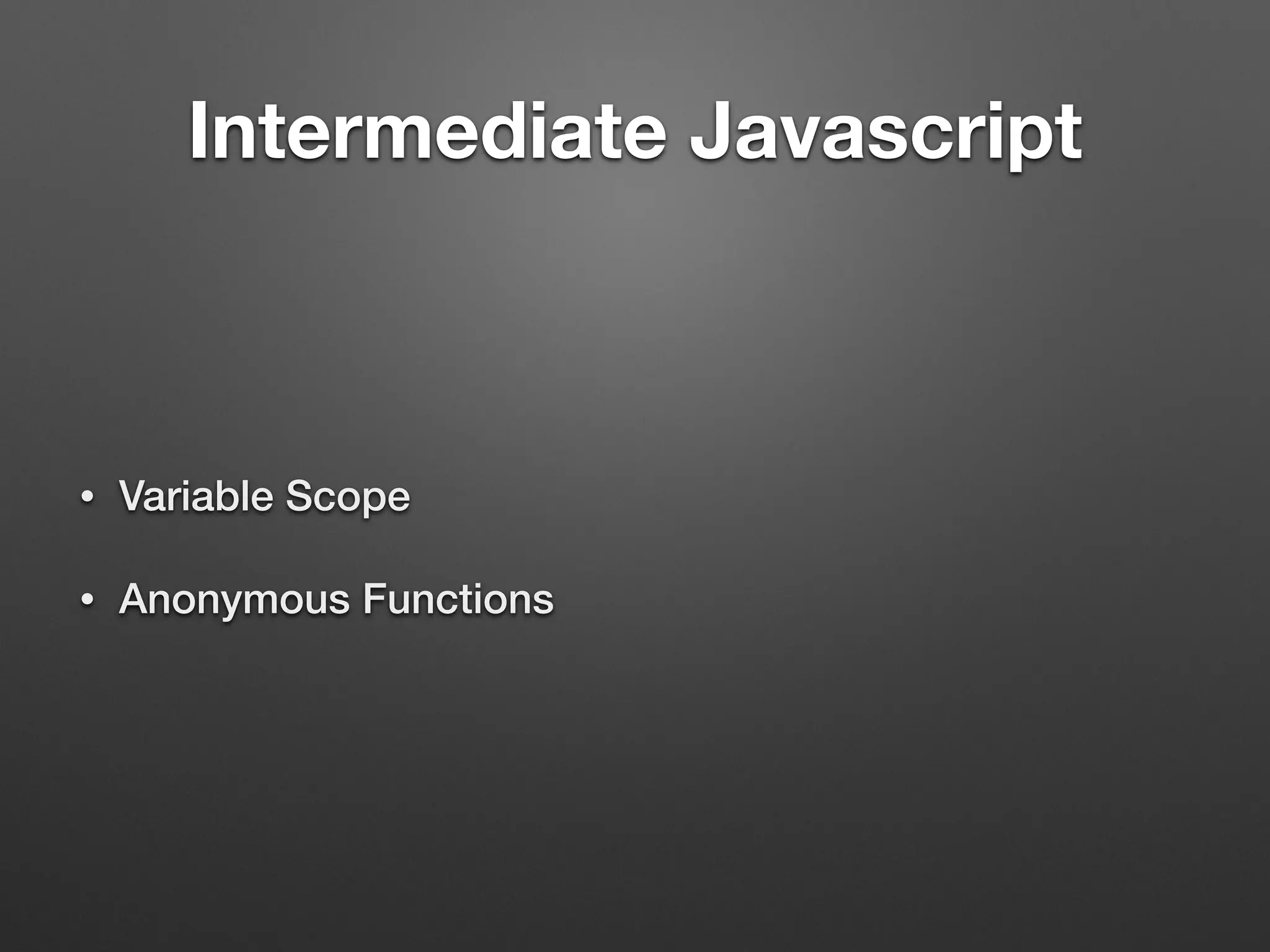 Intermediate Javascript

• Variable Scope

• Anonymous Functions